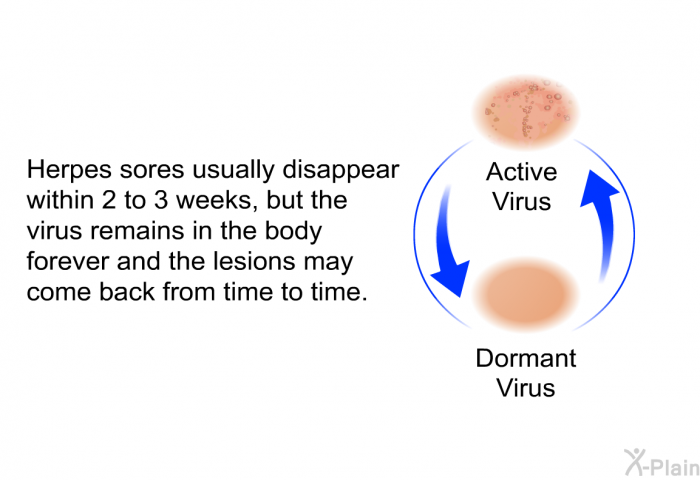 Herpes sores usually disappear within 2 to 3 weeks, but the virus remains in the body forever and the lesions may come back from time to time.

Active Virus

Dormant Virus

X-Plain